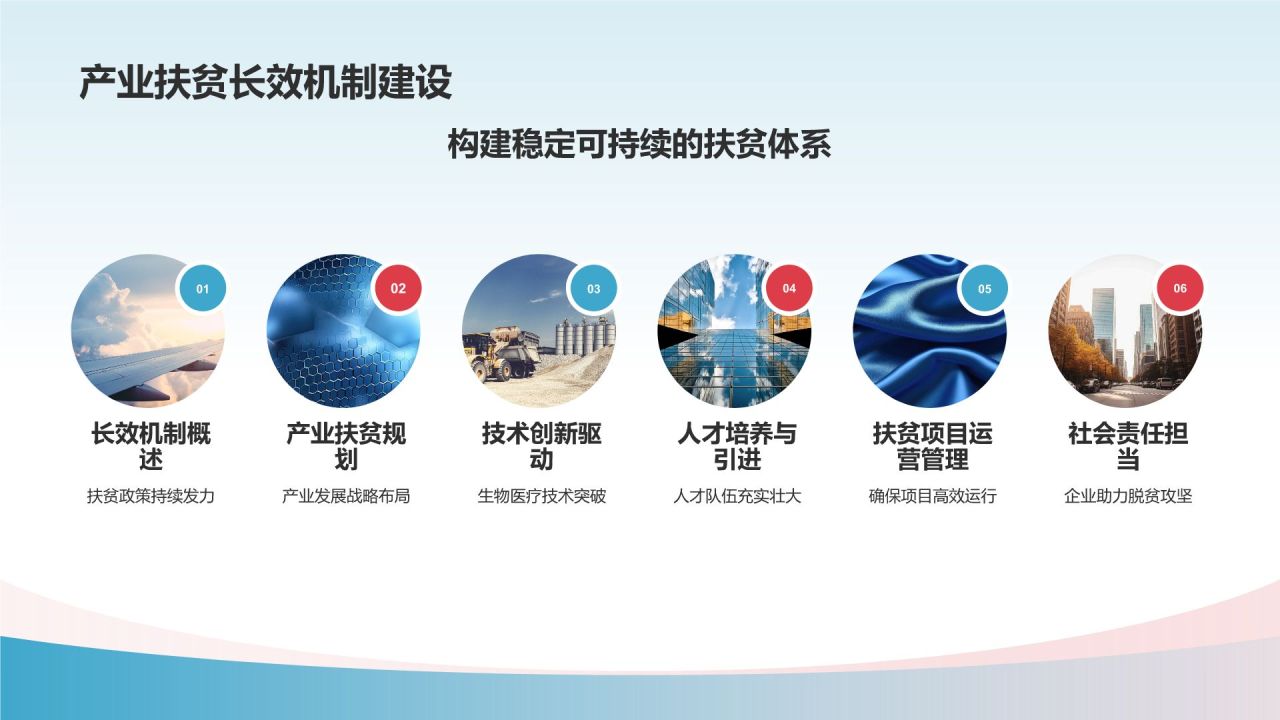 产业扶贫长效机制建设

构建稳定可持续的扶贫体系

01

长效机制概述

扶贫政策持续发力

02

产业扶贫规划

产业发展战略布局

03

技术创新驱动

生物医疗技术突破

04

人才培养与引进

人才队伍充实壮大

05

扶贫项目运营管理

确保项目高效运行

06

社会责任担当

企业助力脱贫攻坚